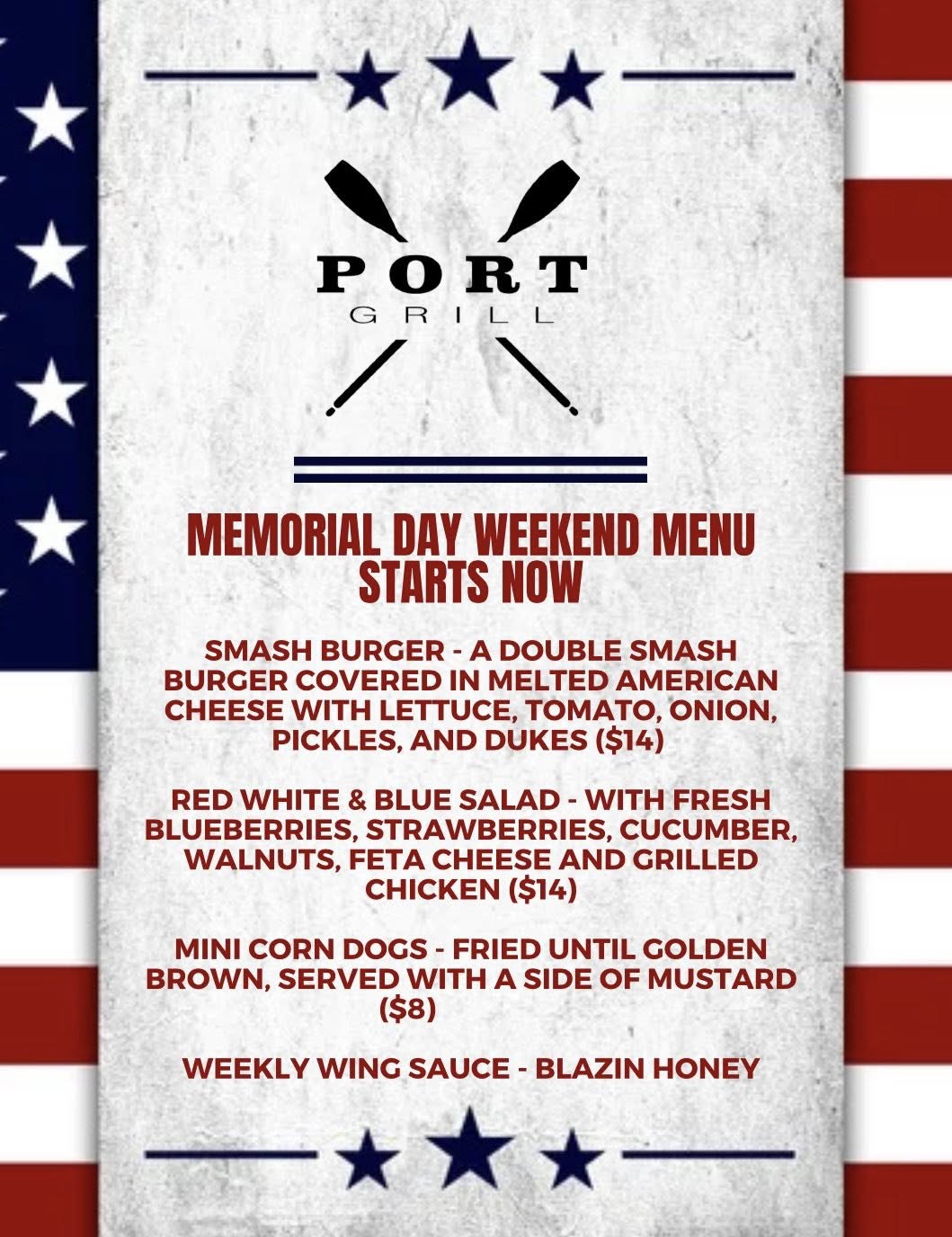 PORT
GRILL

MEMORIAL DAY WEEKEND MENU
STARTS NOW

SMASH BURGER - A DOUBLE SMASH BURGER COVERED IN MELTED AMERICAN CHEESE WITH LETTUCE, TOMATO, ONION, PICKLES, AND DUKES ($14)

RED WHITE & BLUE SALAD - WITH FRESH BLUEBERRIES, STRAWBERRIES, CUCUMBER, WALNUTS, FETA CHEESE AND GRILLED CHICKEN ($14)

MINI CORN DOGS - FRIED UNTIL GOLDEN BROWN, SERVED WITH A SIDE OF MUSTARD ($8)

WEEKLY WING SAUCE - BLAZIN HONEY